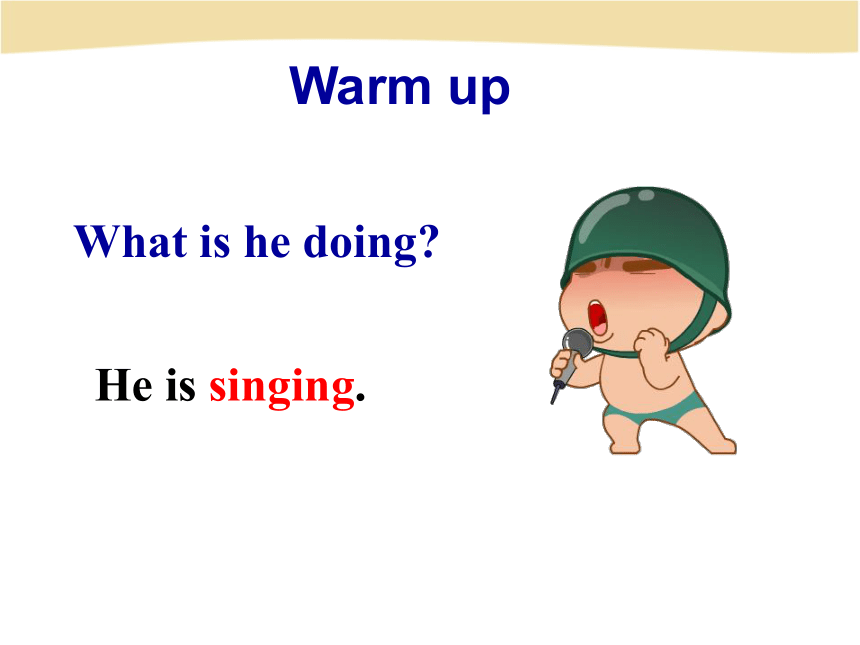 Warm up

What is he doing?

He is singing.